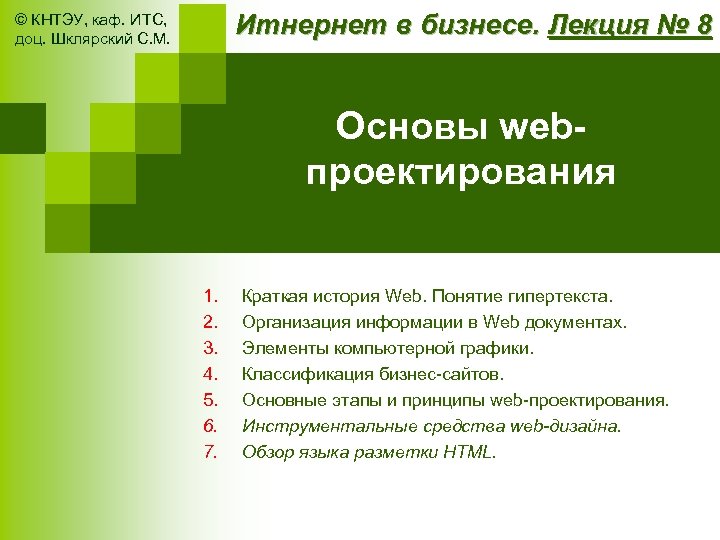 © КНТЭУ, каф. ИТС, доц. Шклярский С.М.

Итнернет в бизнесе. Лекция № 8

Основы web-проектирования

1. Краткая история Web. Понятие гипертекста.
2. Организация информации в Web документах.
3. Элементы компьютерной графики.
4. Классификация бизнес-сайтов.
5. Основные этапы и принципы web-проектирования.
6. Инструментальные средства web-дизайна.
7. Обзор языка разметки HTML.